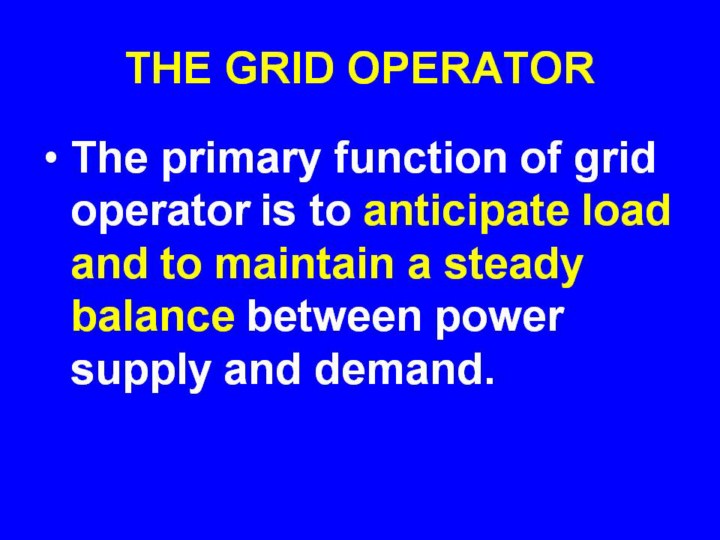 THE GRID OPERATOR

• The primary function of grid operator is to anticipate load and to maintain a steady balance between power supply and demand.